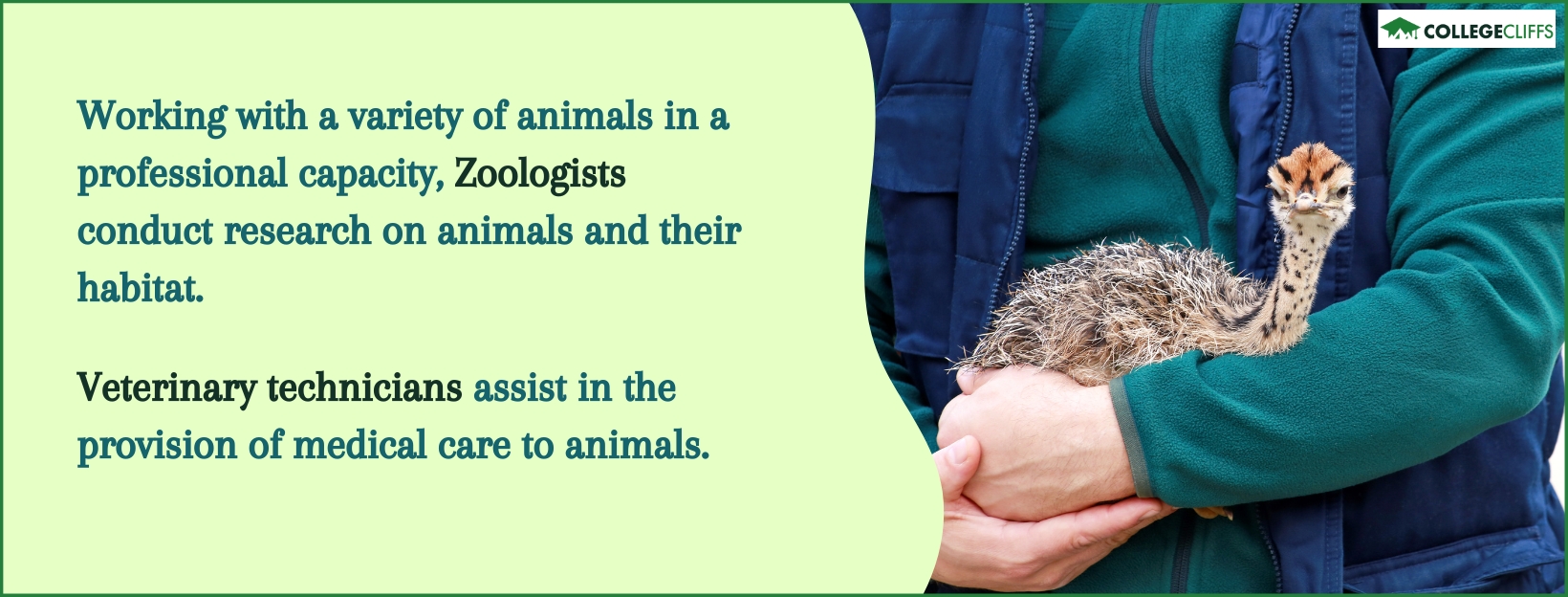 COLLEGECLIFFS

Working with a variety of animals in a professional capacity, Zoologists conduct research on animals and their habitat.

Veterinary technicians assist in the provision of medical care to animals.